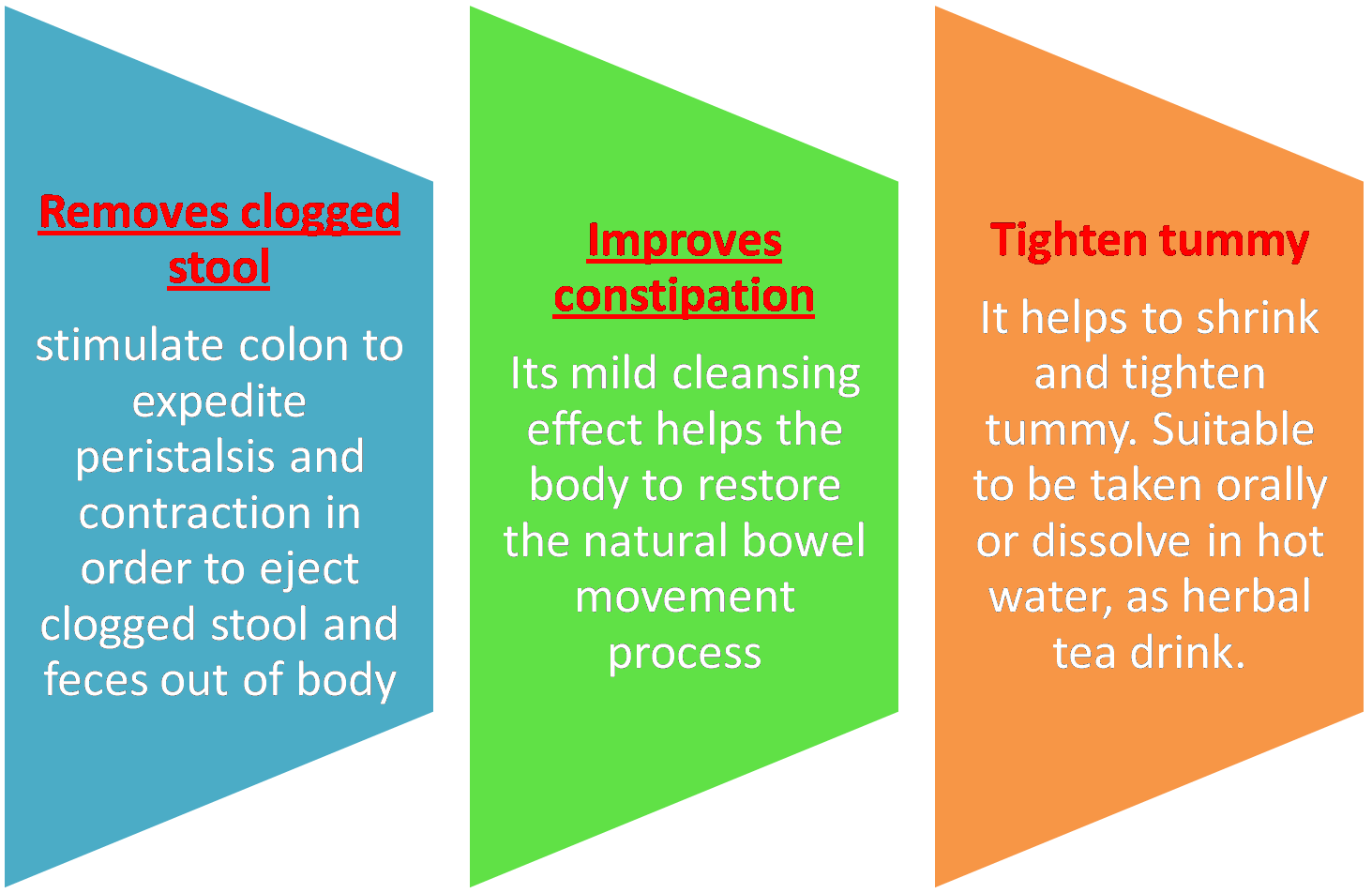 Removes clogged stool

stimulate colon to expedite peristalsis and contraction in order to eject clogged stool and feces out of body

Improves constipation

Its mild cleansing effect helps the body to restore the natural bowel movement process

Tighten tummy

It helps to shrink and tighten tummy. Suitable to be taken orally or dissolve in hot water, as herbal tea drink.